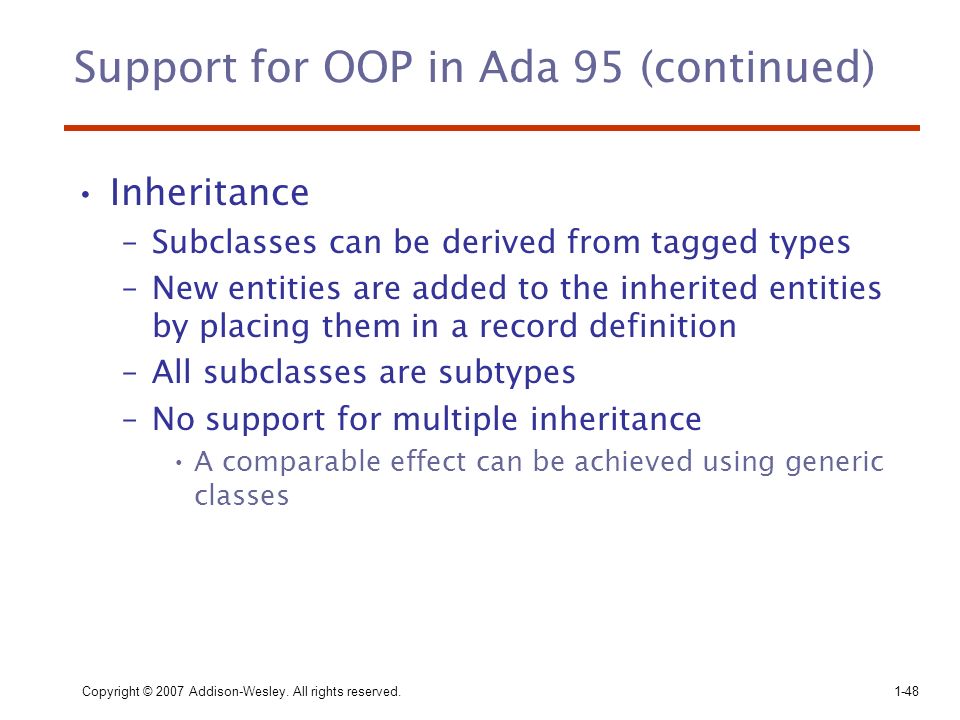 Support for OOP in Ada 95 (continued)

• Inheritance
– Subclasses can be derived from tagged types
– New entities are added to the inherited entities by placing them in a record definition
– All subclasses are subtypes
– No support for multiple inheritance
• A comparable effect can be achieved using generic classes

Copyright © 2007 Addison-Wesley. All rights reserved.

1-48